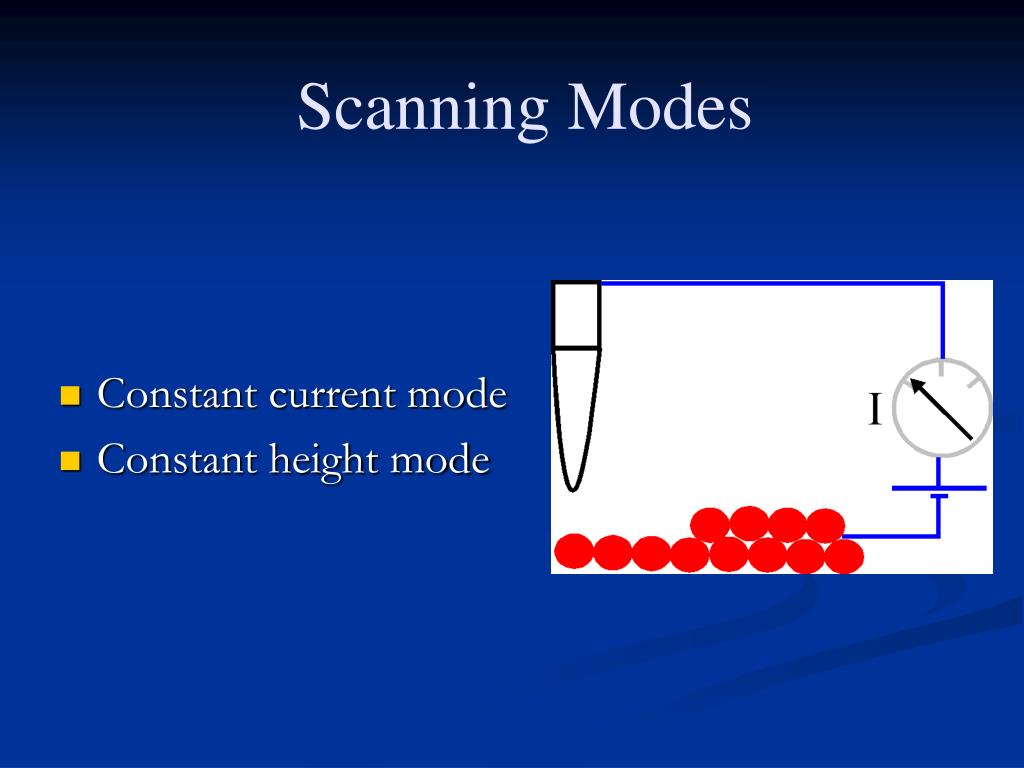 Scanning Modes

Constant current mode
Constant height mode

I